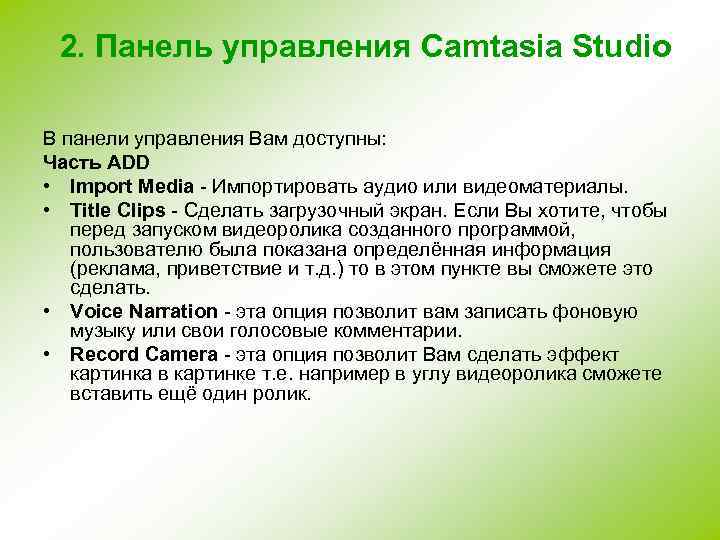 2. Панель управления Camtasia Studio

В панели управления Вам доступны:
Часть ADD
• Import Media - Импортировать аудио или видеоматериалы.
• Title Clips - Сделать загрузочный экран. Если Вы хотите, чтобы перед запуском видеоролика созданного программой, пользователю была показана определённая информация (реклама, приветствие и т.д.) то в этом пункте вы сможете это сделать.
• Voice Narration - эта опция позволит вам записать фоновую музыку или свои голосовые комментарии.
• Record Camera - эта опция позволит Вам сделать эффект картинка в картинке т.е. например в углу видеоролика сможете вставить ещё один ролик.